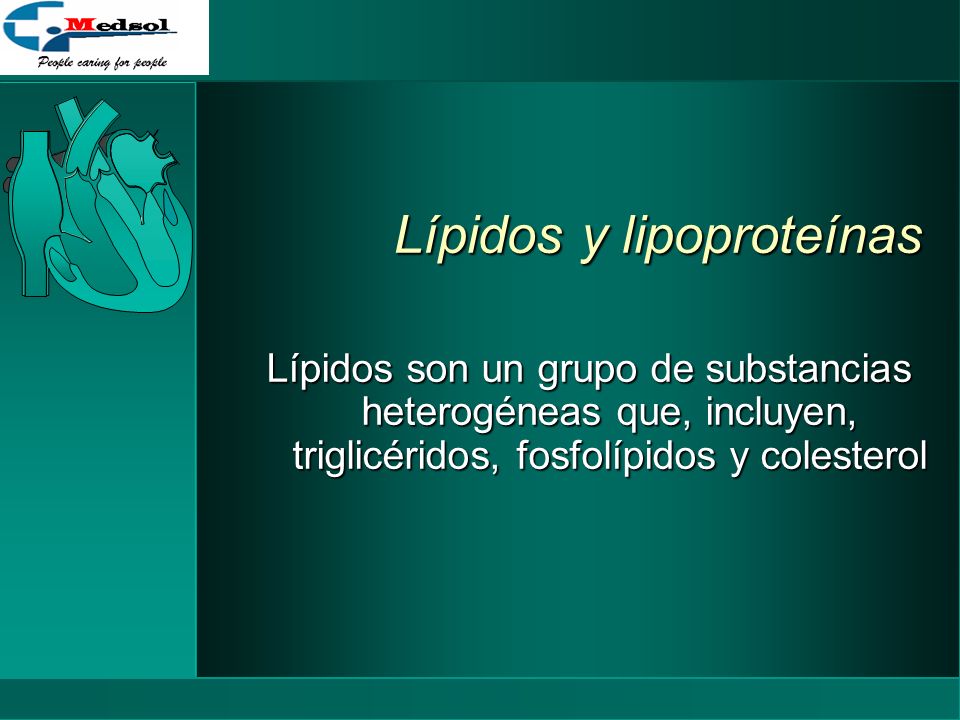 Medsol
People caring for people

Lípidos y lipoproteínas

Lípidos son un grupo de substancias heterogéneas que, incluyen, triglicéridos, fosfolípidos y colesterol